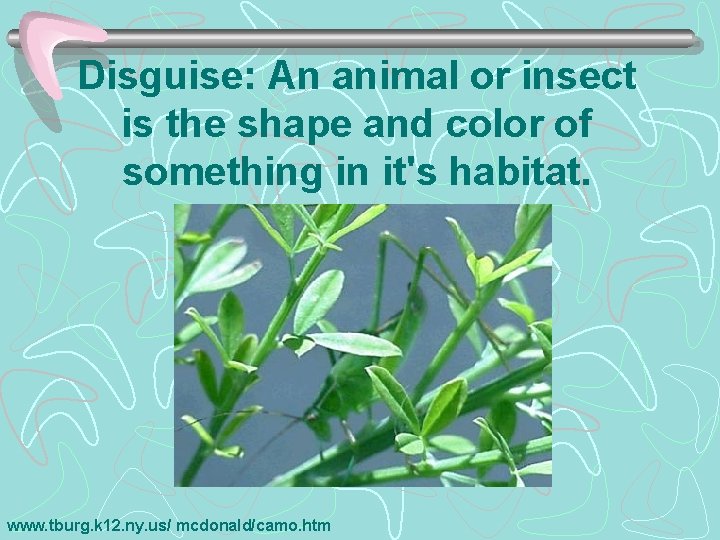 Disguise: An animal or insect is the shape and color of something in it's habitat.

www.tburg.k12.ny.us/ mcdonald/camo.htm